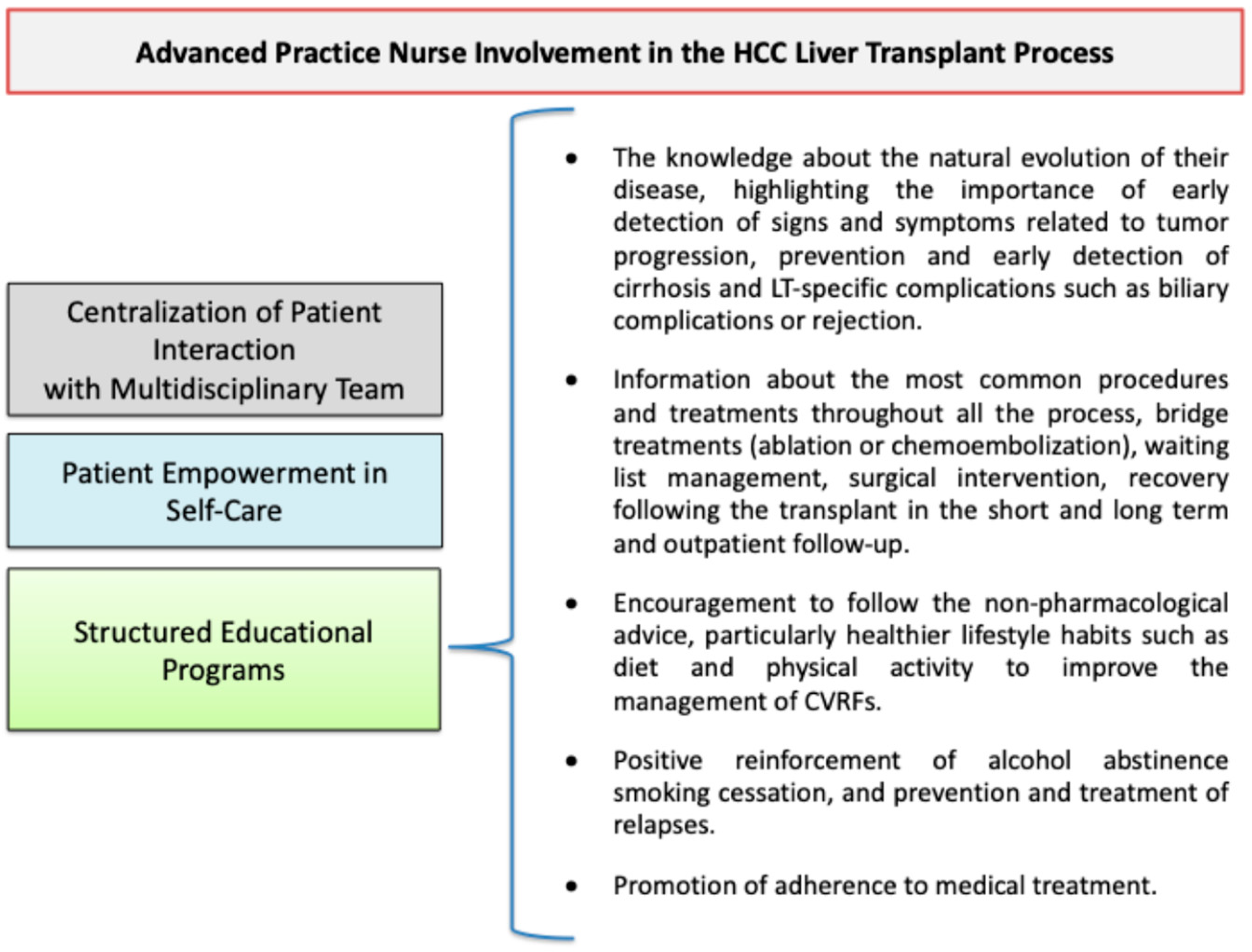 Advanced Practice Nurse Involvement in the HCC Liver Transplant Process

Centralization of Patient Interaction with Multidisciplinary Team

Patient Empowerment in Self-Care

Structured Educational Programs

• The knowledge about the natural evolution of their disease, highlighting the importance of early detection of signs and symptoms related to tumor progression, prevention and early detection of cirrhosis and LT-specific complications such as biliary complications or rejection.

• Information about the most common procedures and treatments throughout all the process, bridge treatments (ablation or chemoembolization), waiting list management, surgical intervention, recovery following the transplant in the short and long term and outpatient follow-up.

• Encouragement to follow the non-pharmacological advice, particularly healthier lifestyle habits such as diet and physical activity to improve the management of CVRFs.

• Positive reinforcement of alcohol abstinence smoking cessation, and prevention and treatment of relapses.

• Promotion of adherence to medical treatment.